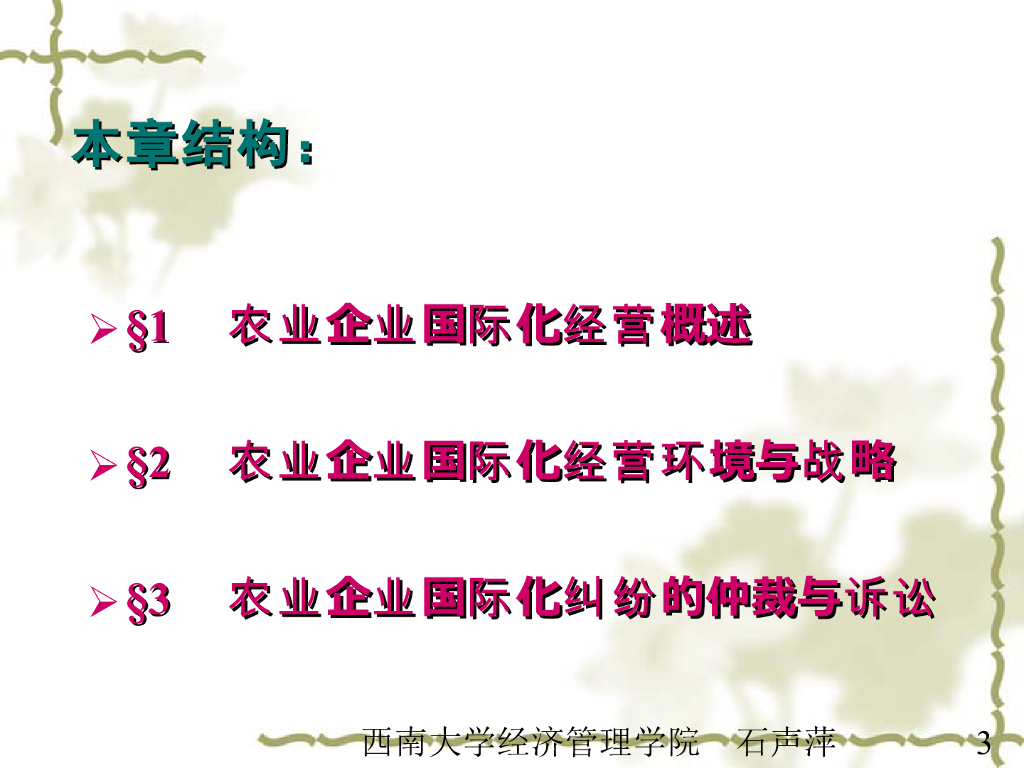 本章结构：

➢ §1 农业企业国际化经营概述

➢ §2 农业企业国际化经营环境与战略

➢ §3 农业企业国际化纠纷的仲裁与诉讼

西南大学经济管理学院 石声萍 3